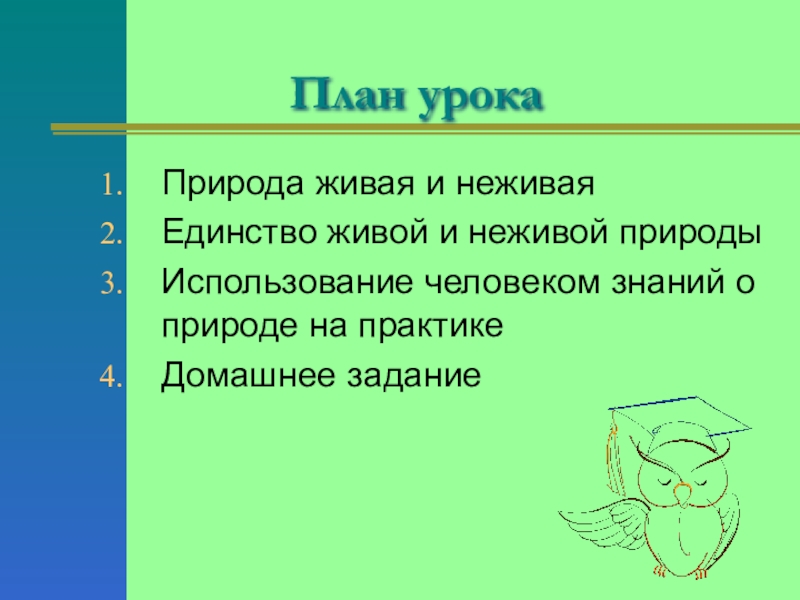 План урока

1. Природа живая и неживая
2. Единство живой и неживой природы
3. Использование человеком знаний о природе на практике
4. Домашнее задание